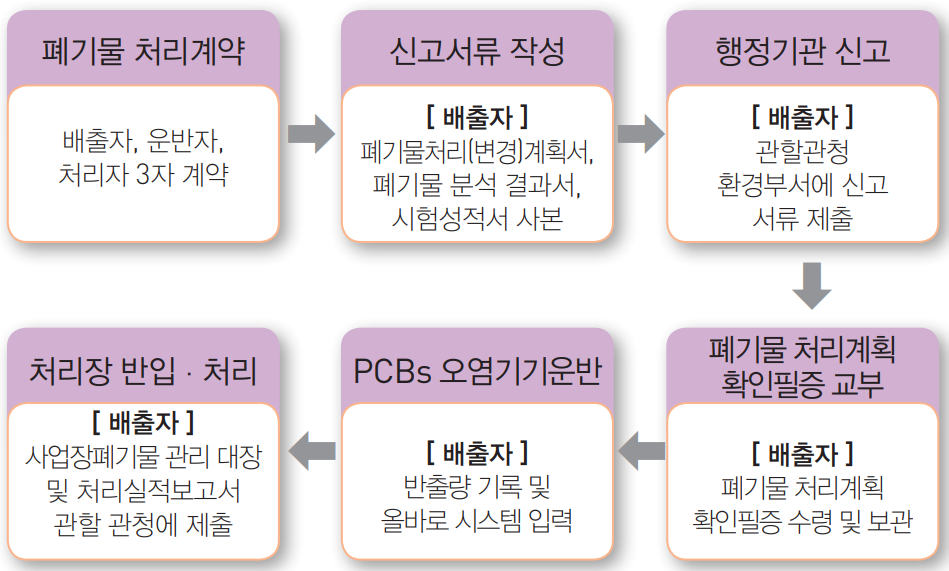 폐기물 처리계약

배출자, 운반자, 처리자 3자 계약

신고서류 작성

[ 배출자 ]
폐기물처리(변경)계획서, 폐기물 분석 결과서, 시험성적서 사본

행정기관 신고

[ 배출자 ]
관할관청 환경부서에 신고 서류 제출

폐기물 처리계획 확인필증 교부

[ 배출자 ]
폐기물 처리계획 확인필증 수령 및 보관

PCBs 오염기기운반

[ 배출자 ]
반출량 기록 및 올바로 시스템 입력

처리장 반입 · 처리

[ 배출자 ]
사업장폐기물 관리 대장 및 처리실적보고서 관할 관청에 제출